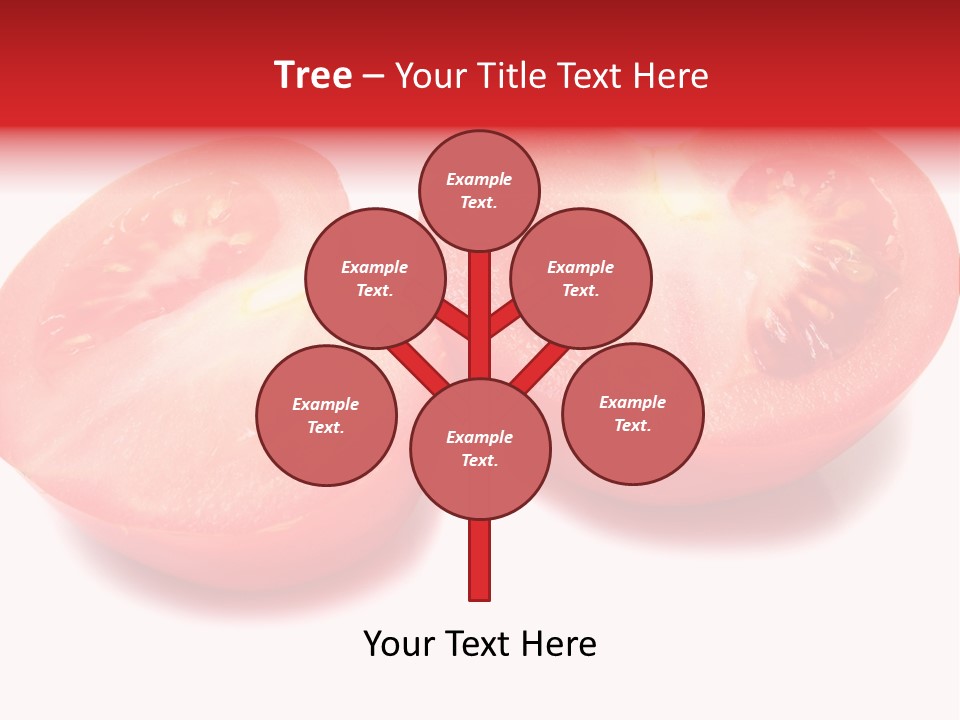 Tree – Your Title Text Here

Example Text.

Example Text.

Example Text.

Example Text.

Example Text.

Example Text.

Your Text Here